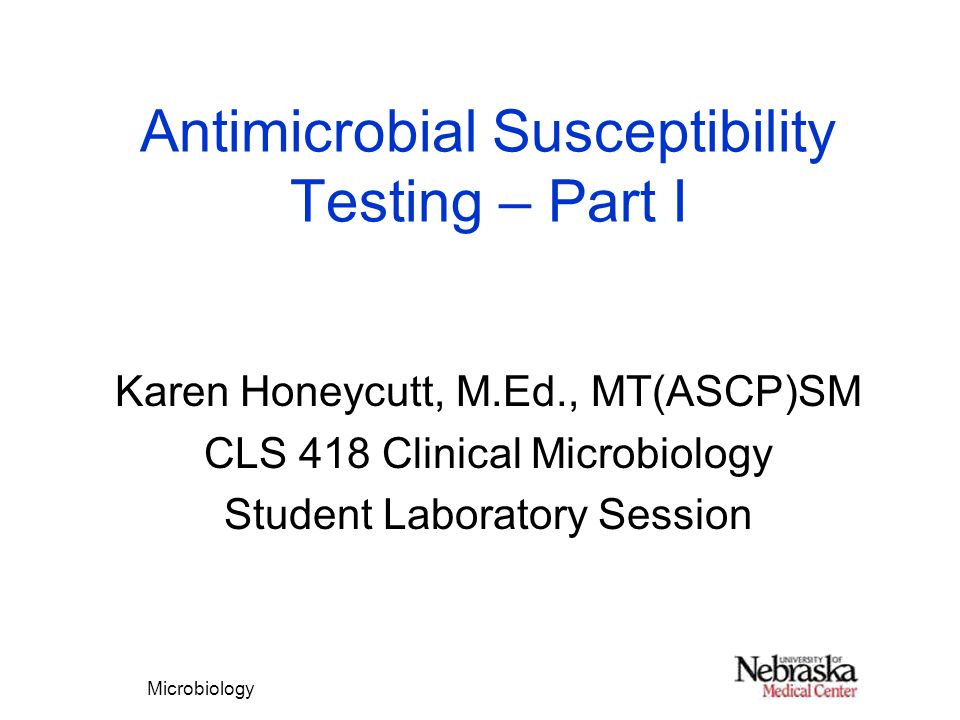 Antimicrobial Susceptibility Testing – Part I

Karen Honeycutt, M.Ed., MT(ASCP)SM
CLS 418 Clinical Microbiology
Student Laboratory Session

Microbiology

UNIVERSITY OF
Nebraska
Medical Center